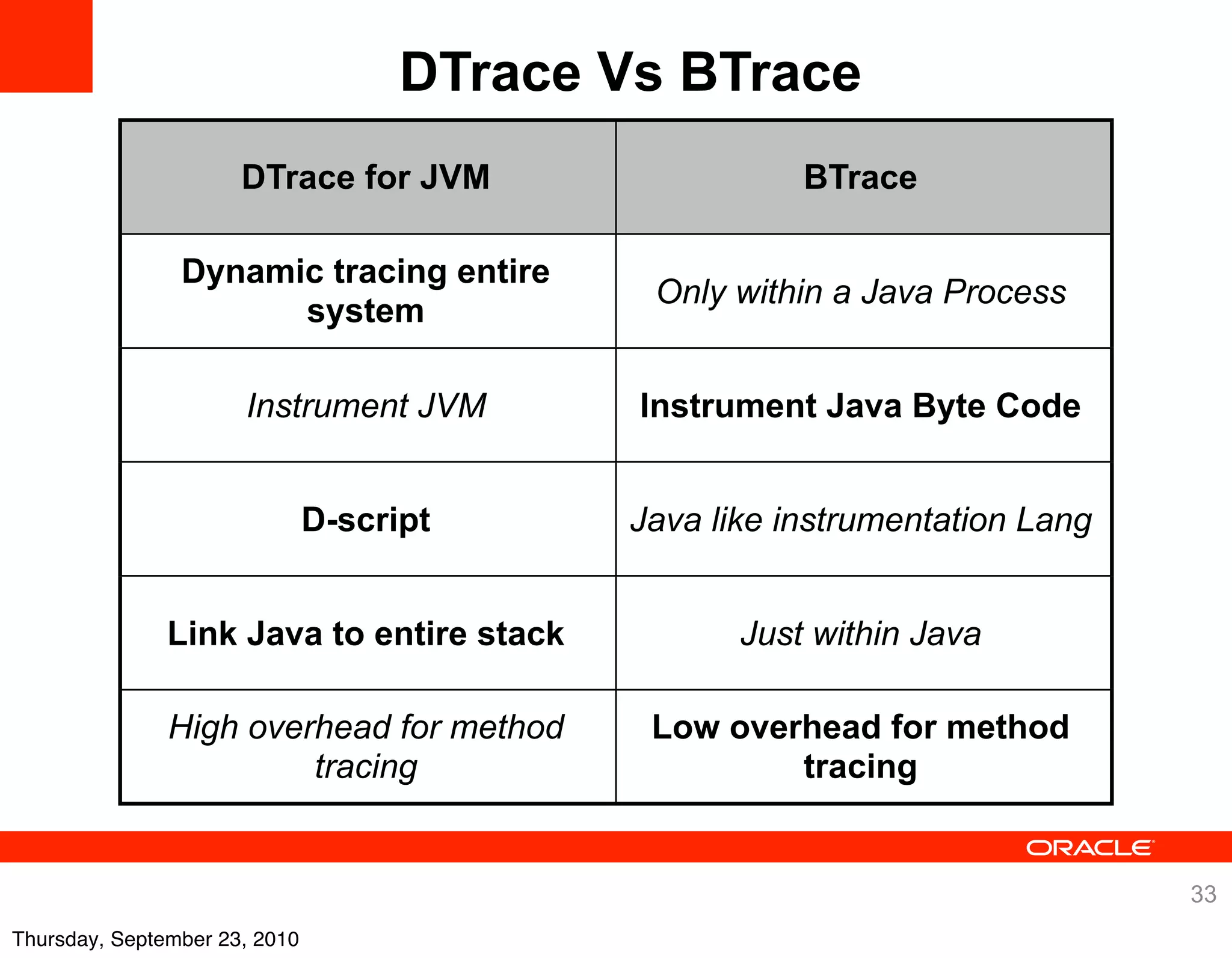 DTrace Vs BTrace

| DTrace for JVM | BTrace |
|---|---|
| Dynamic tracing entire system | Only within a Java Process |
| Instrument JVM | Instrument Java Byte Code |
| D-script | Java like instrumentation Lang |
| Link Java to entire stack | Just within Java |
| High overhead for method tracing | Low overhead for method tracing |

ORACLE

33

Thursday, September 23, 2010